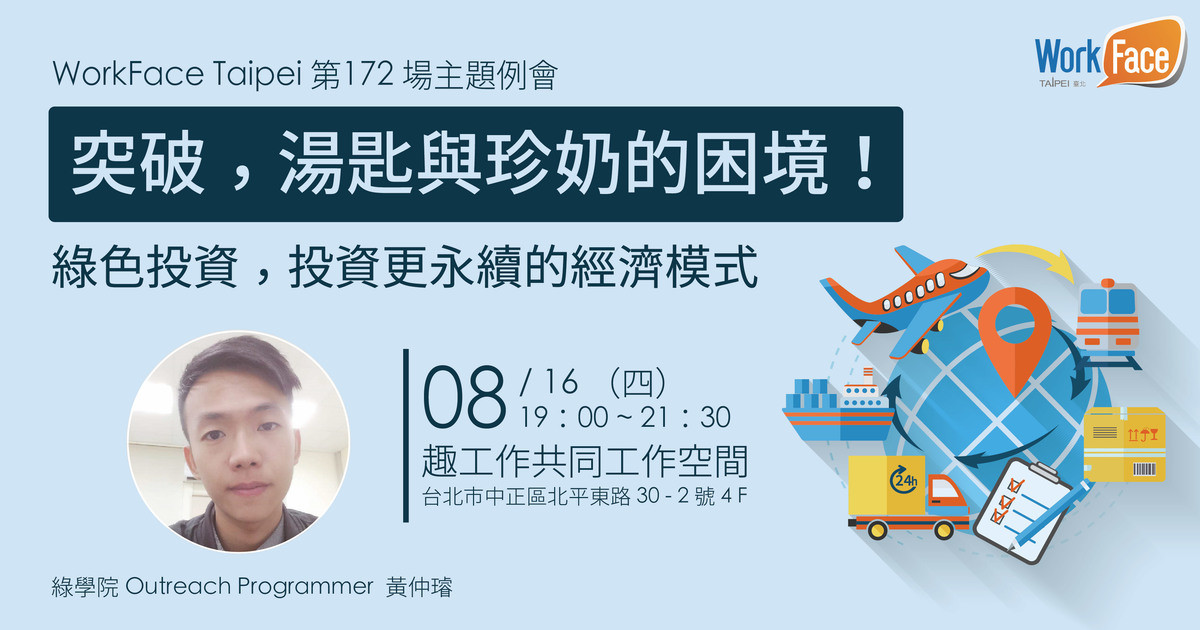 WorkFace Taipei 第172 場主題例會

WorkFace
TAIPEI 臺北

突破，湯匙與珍奶的困境！

綠色投資，投資更永續的經濟模式

08 / 16 （四）
19：00 ~ 21：30
趣工作共同工作空間
台北市中正區北平東路 30 - 2 號 4 F

24h

綠學院 Outreach Programmer 黃仲璿